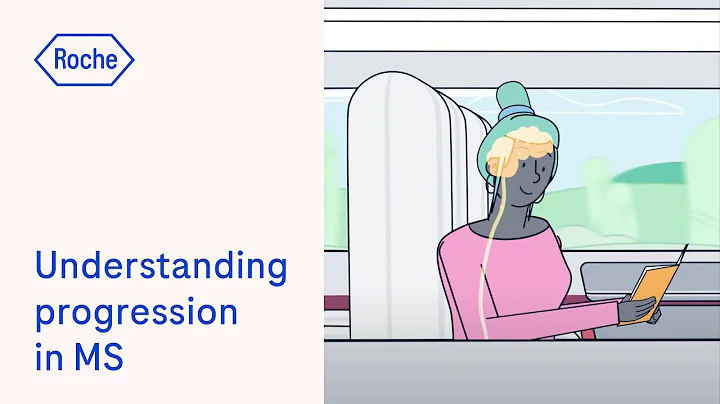 Roche

Understanding progression in MS